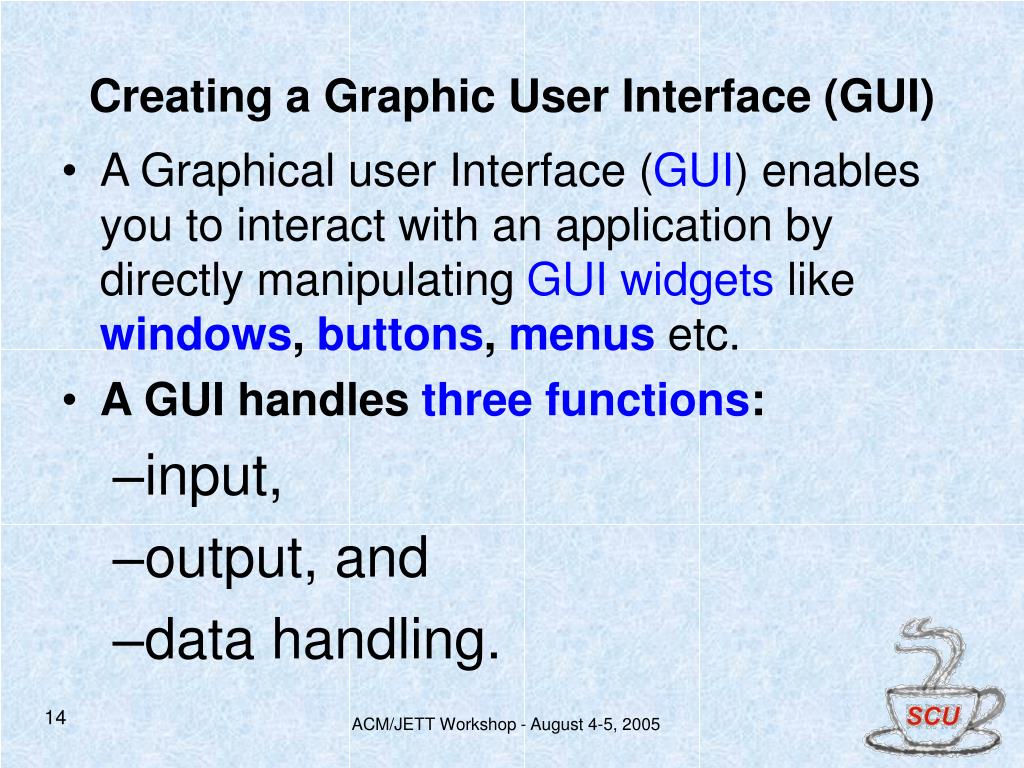 Creating a Graphic User Interface (GUI)

• A Graphical user Interface (GUI) enables you to interact with an application by directly manipulating GUI widgets like windows, buttons, menus etc.

• A GUI handles three functions:

–input,

–output, and

–data handling.

14

ACM/JETT Workshop - August 4-5, 2005

SCU